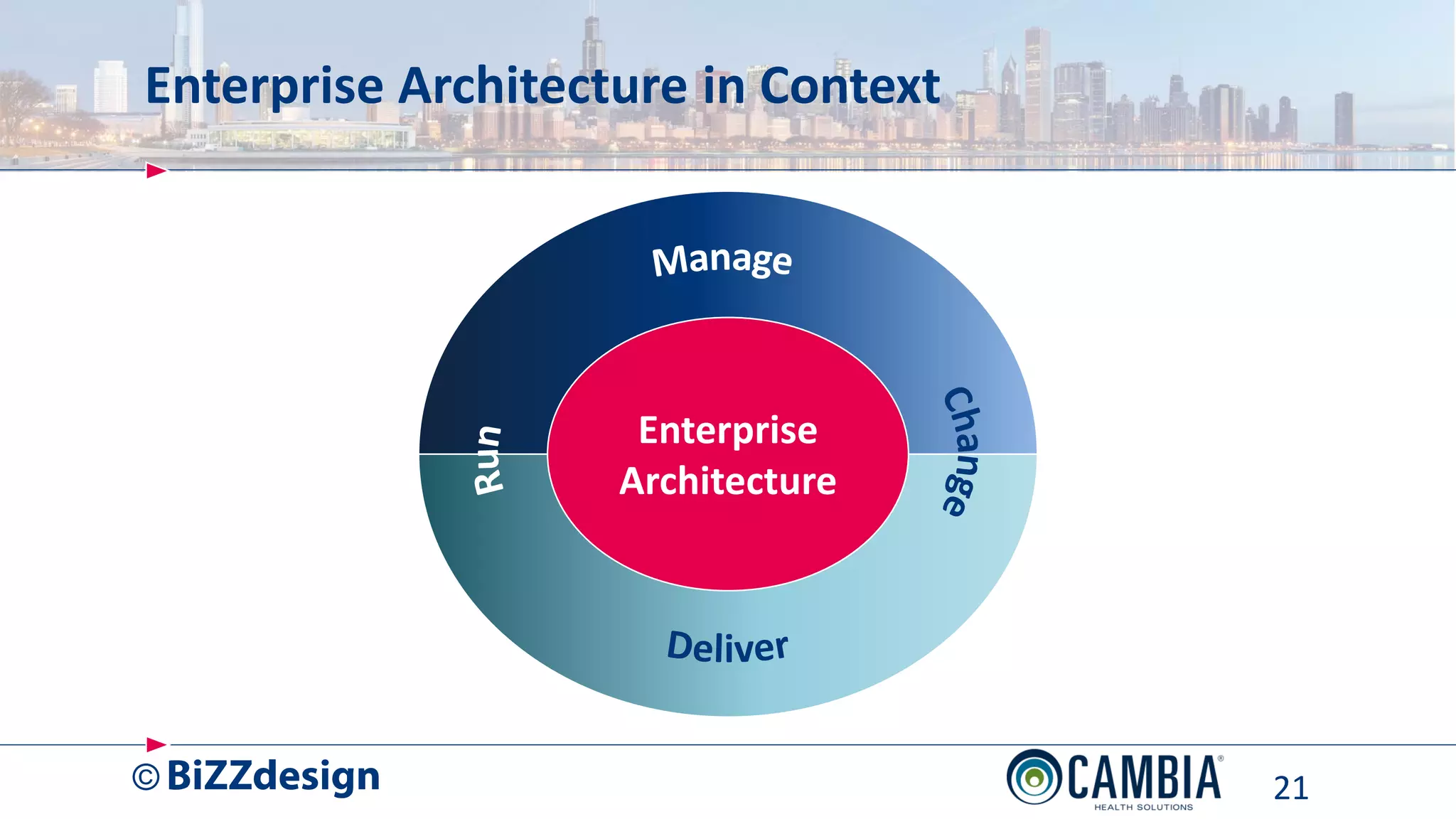 Enterprise Architecture in Context

Manage

Run

Enterprise Architecture

Change

Deliver

© BiZZdesign

CAMBIA®
HEALTH SOLUTIONS

21